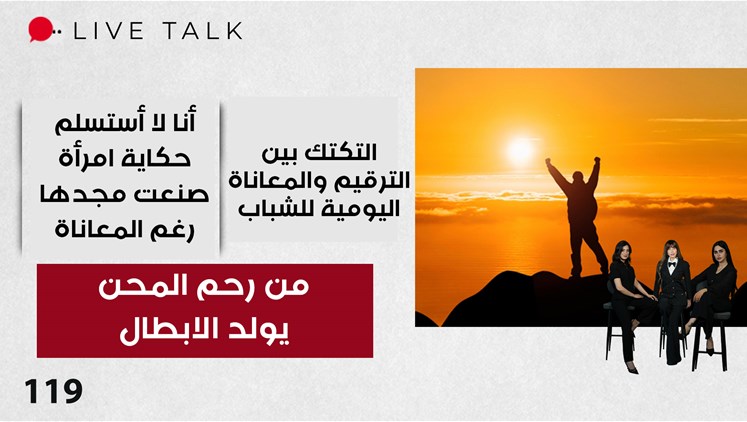 LIVE TALK

أنا لا أستسلم
حكاية امرأة
صنعت مجدها
رغم المعاناة

التكتك بين
الترقيم والمعاناة
اليومية للشباب

من رحم المحن
يولد الابطال

119